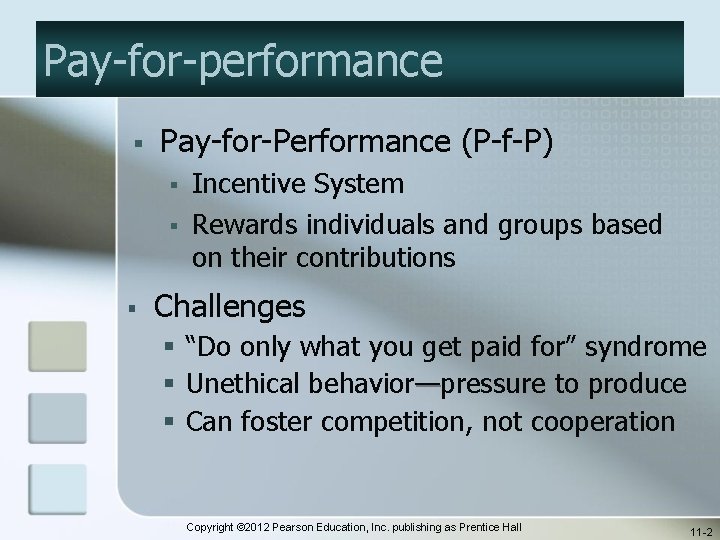 Pay-for-performance

▪ Pay-for-Performance (P-f-P)
▪ Incentive System
▪ Rewards individuals and groups based on their contributions

▪ Challenges
▪ “Do only what you get paid for” syndrome
▪ Unethical behavior—pressure to produce
▪ Can foster competition, not cooperation

Copyright ©2012 Pearson Education, Inc. publishing as Prentice Hall

11-2